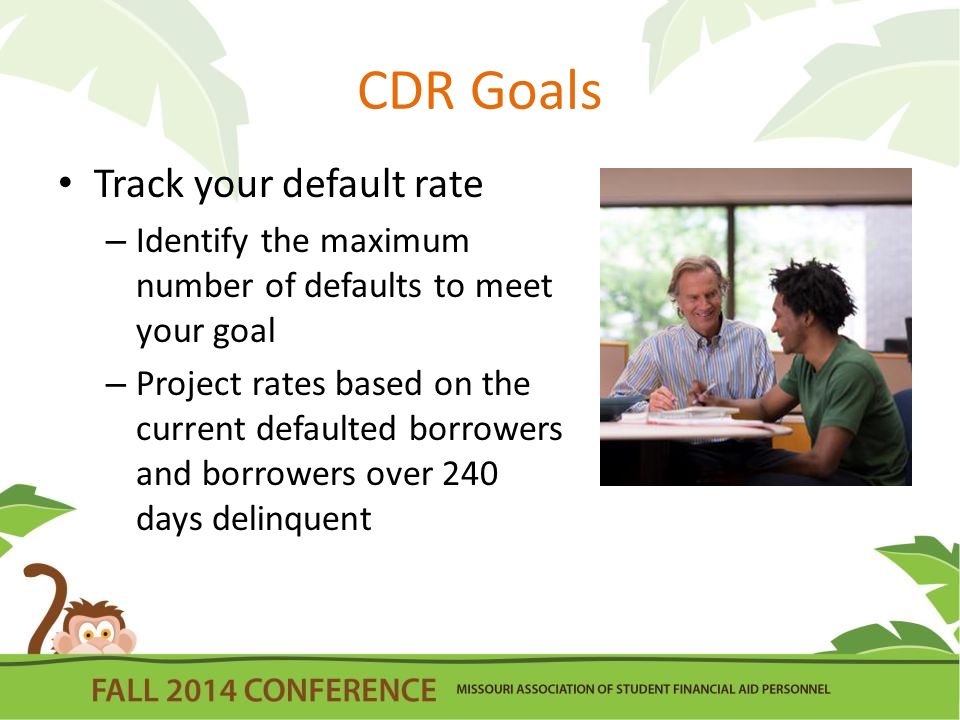 CDR Goals

• Track your default rate
 – Identify the maximum number of defaults to meet your goal
 – Project rates based on the current defaulted borrowers and borrowers over 240 days delinquent

FALL 2014 CONFERENCE MISSOURI ASSOCIATION OF STUDENT FINANCIAL AID PERSONNEL